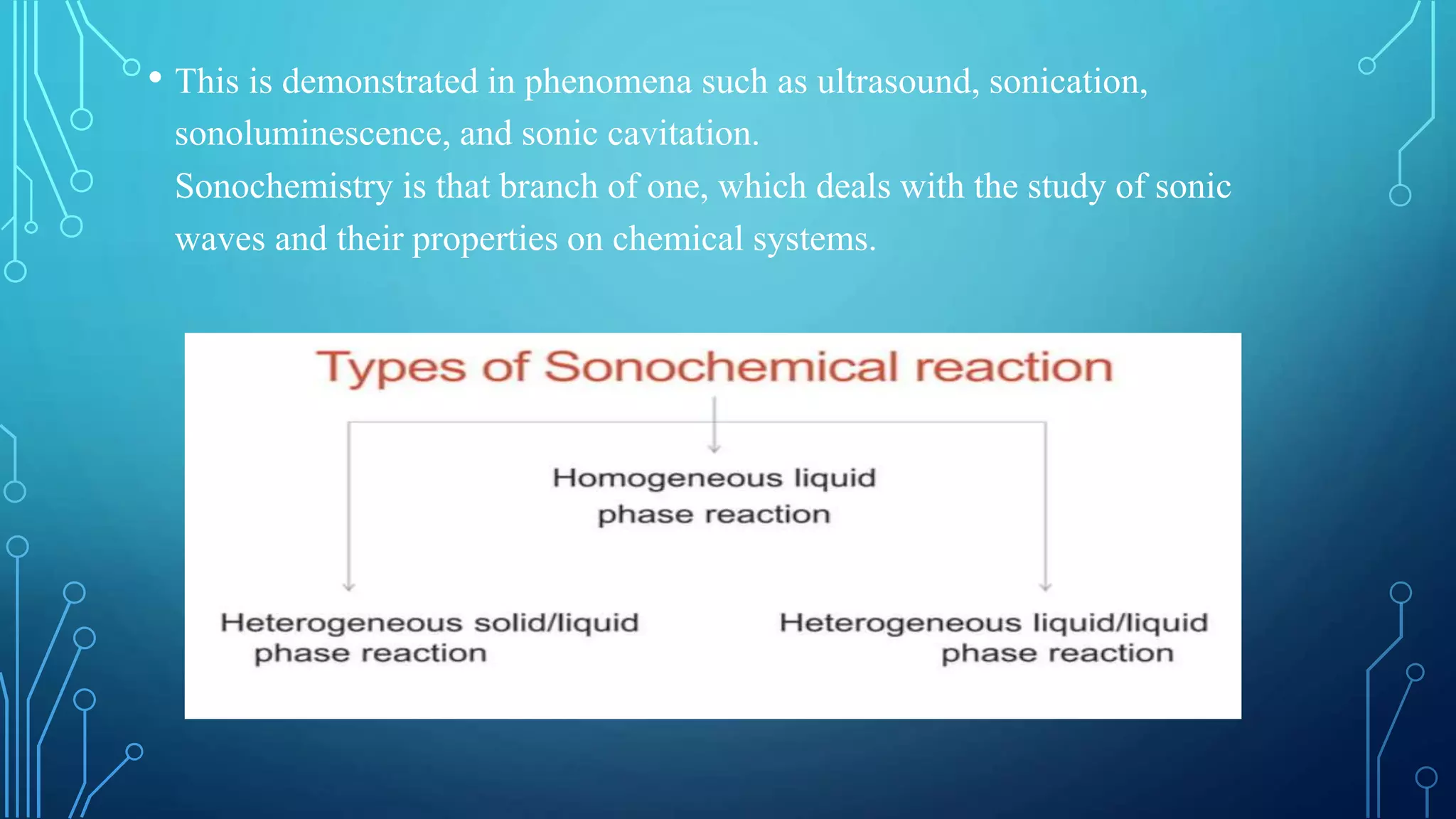 • This is demonstrated in phenomena such as ultrasound, sonication, sonoluminescence, and sonic cavitation.
Sonochemistry is that branch of one, which deals with the study of sonic waves and their properties on chemical systems.

Types of Sonochemical reaction

Homogeneous liquid phase reaction

Heterogeneous solid/liquid phase reaction

Heterogeneous liquid/liquid phase reaction